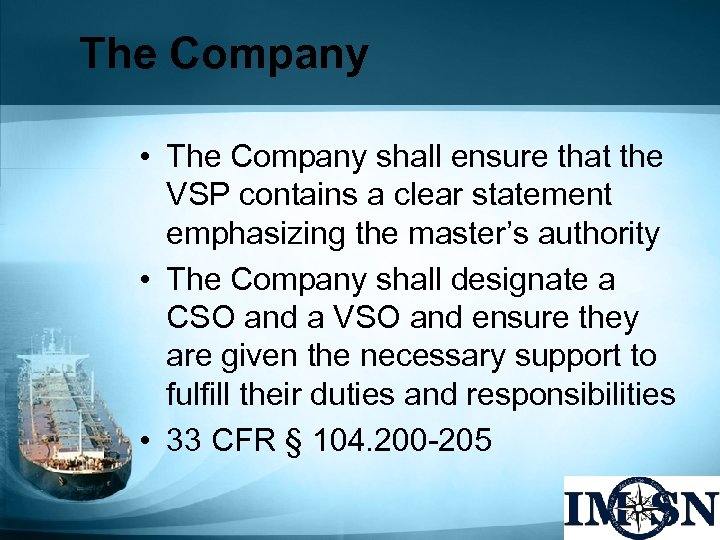 The Company

• The Company shall ensure that the VSP contains a clear statement emphasizing the master's authority
• The Company shall designate a CSO and a VSO and ensure they are given the necessary support to fulfill their duties and responsibilities
• 33 CFR § 104.200-205

IMSN